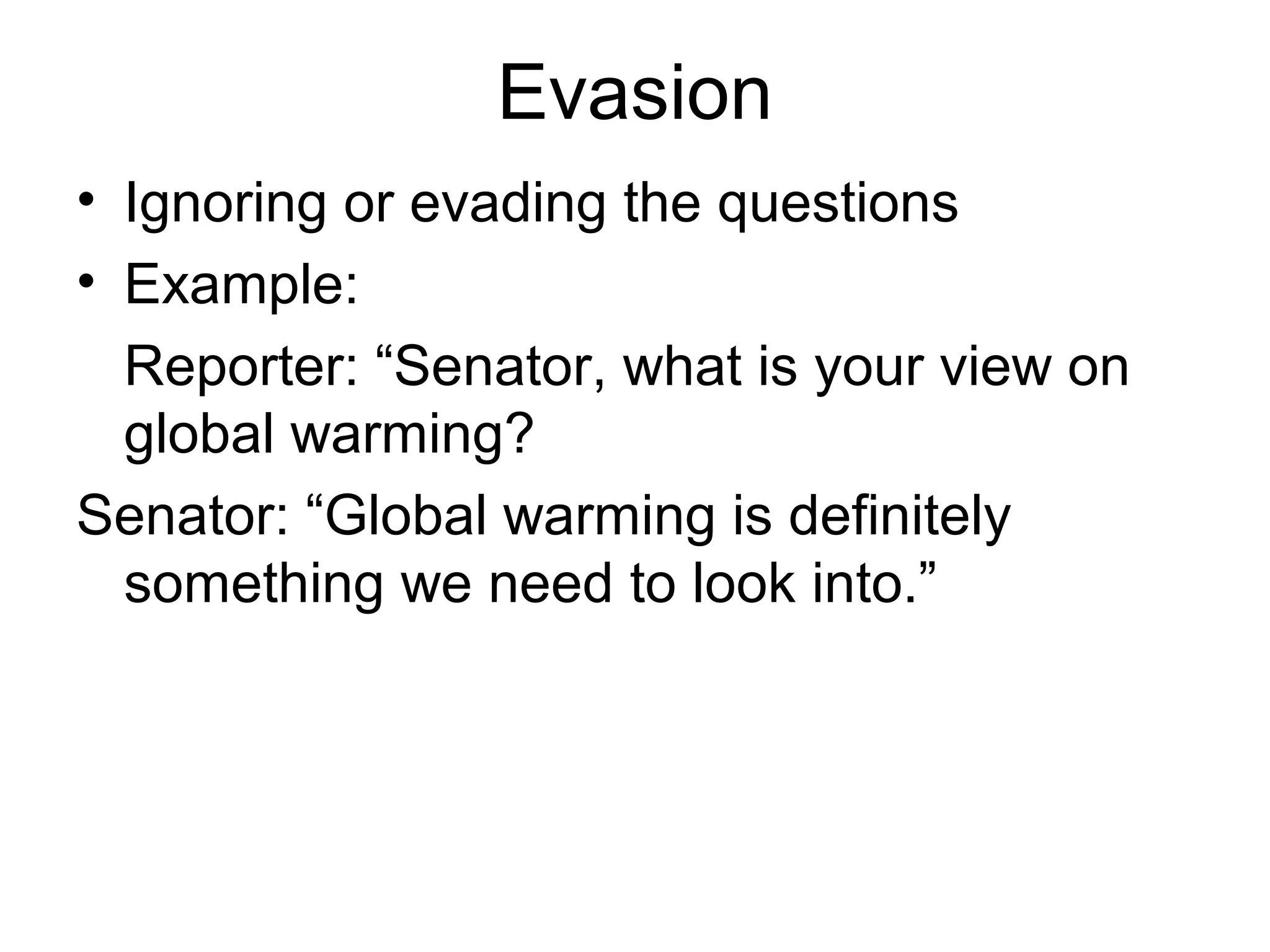 Evasion

• Ignoring or evading the questions
• Example:

Reporter: “Senator, what is your view on global warming?

Senator: “Global warming is definitely something we need to look into.”